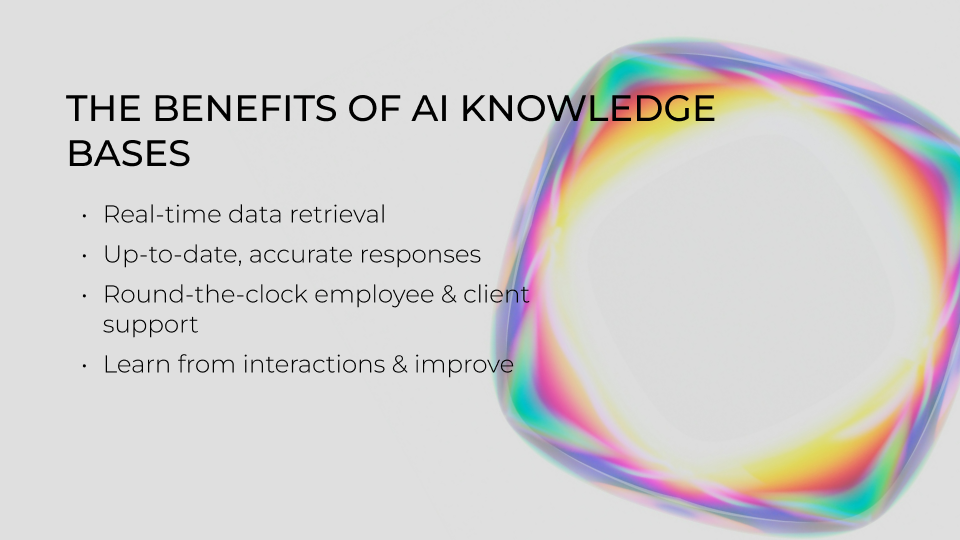 THE BENEFITS OF AI KNOWLEDGE BASES

• Real-time data retrieval
• Up-to-date, accurate responses
• Round-the-clock employee & client support
• Learn from interactions & improve